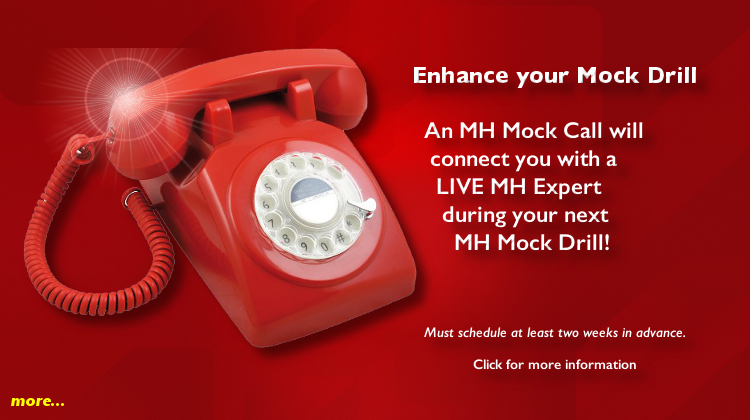 Enhance your Mock Drill

An MH Mock Call will connect you with a LIVE MH Expert during your next MH Mock Drill!

Must schedule at least two weeks in advance.

Click for more information

more...